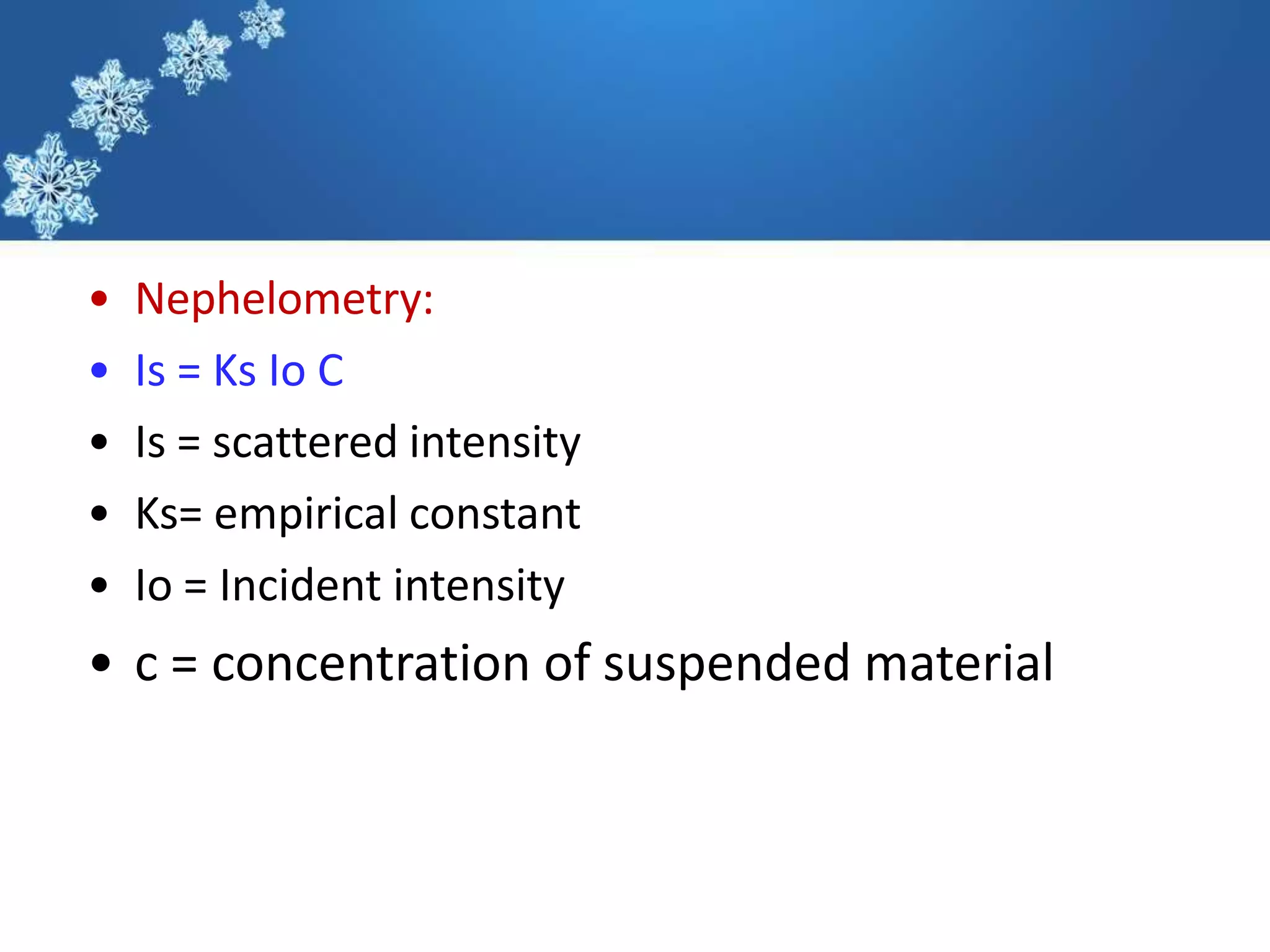 • Nephelometry:
• Is = Ks Io C
• Is = scattered intensity
• Ks= empirical constant
• Io = Incident intensity
• c = concentration of suspended material